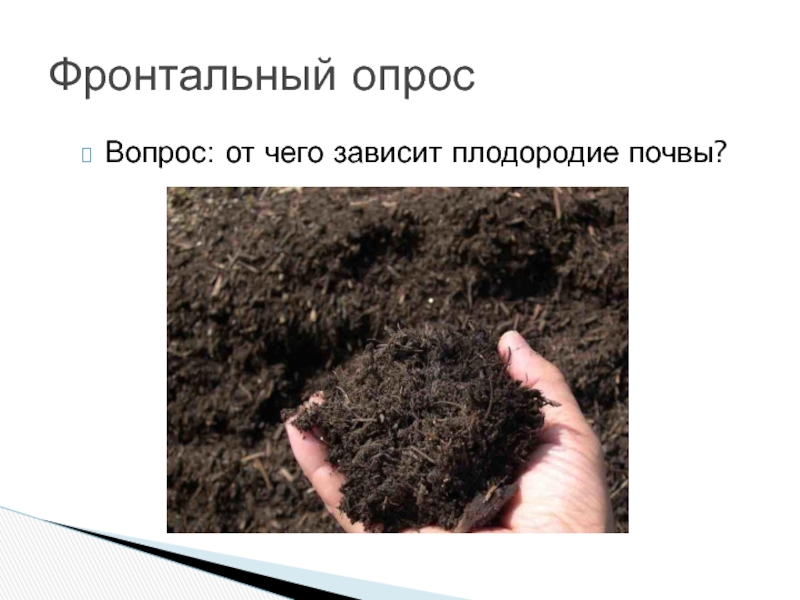 Фронтальный опрос

Вопрос: от чего зависит плодородие почвы?